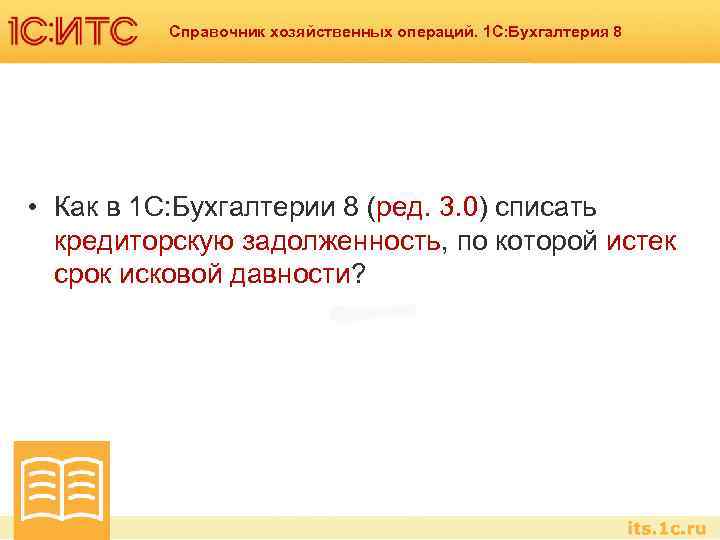 1С:ИТС Справочник хозяйственных операций. 1С:Бухгалтерия 8

• Как в 1С:Бухгалтерии 8 (ред. 3.0) списать кредиторскую задолженность, по которой истек срок исковой давности?

its.1c.ru